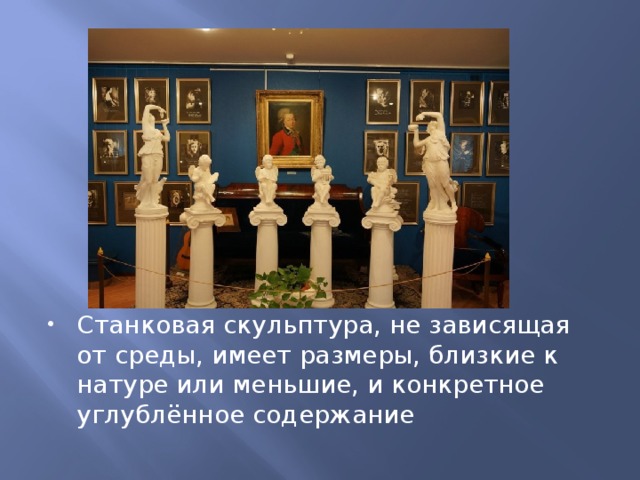 • Станковая скульптура, не зависящая от среды, имеет размеры, близкие к натуре или меньшие, и конкретное углублённое содержание